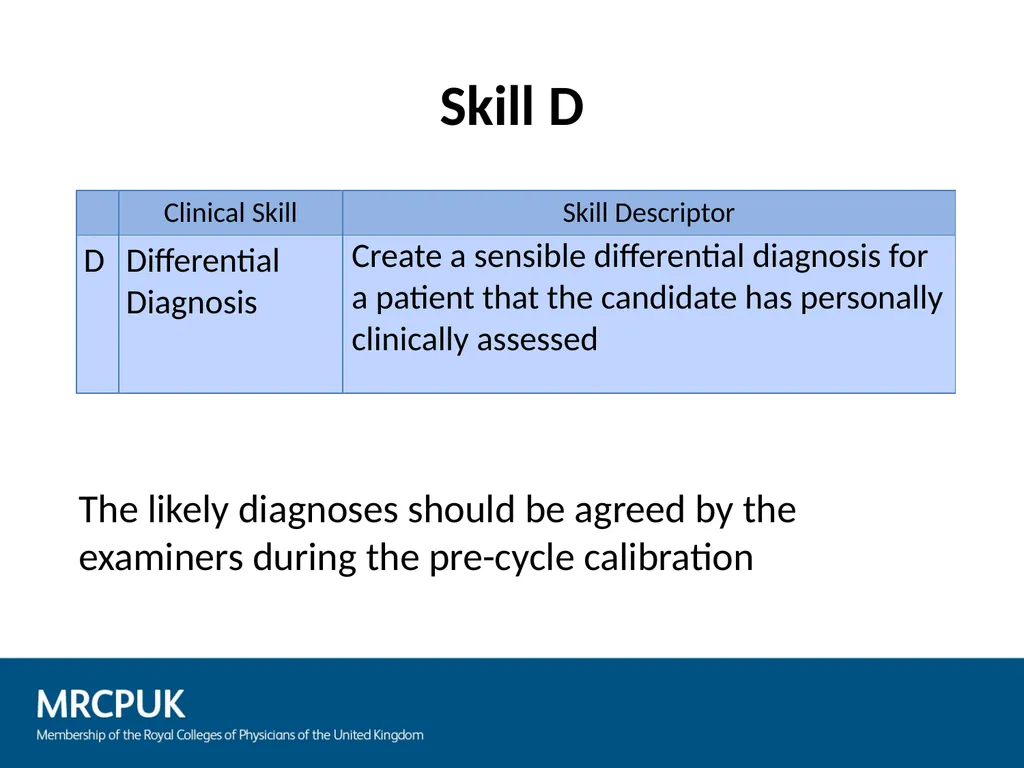 Skill D

| | Clinical Skill | Skill Descriptor |
|---|---|---|
| D | Differential Diagnosis | Create a sensible differential diagnosis for a patient that the candidate has personally clinically assessed |

The likely diagnoses should be agreed by the examiners during the pre-cycle calibration

MRCPUK
Membership of the Royal Colleges of Physicians of the United Kingdom